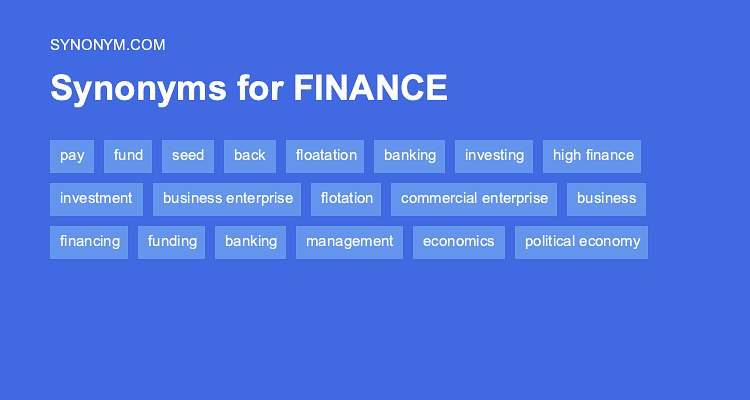 SYNONYM.COM

Synonyms for FINANCE

pay fund seed back floatation banking investing high finance

investment business enterprise flotation commercial enterprise business

financing funding banking management economics political economy